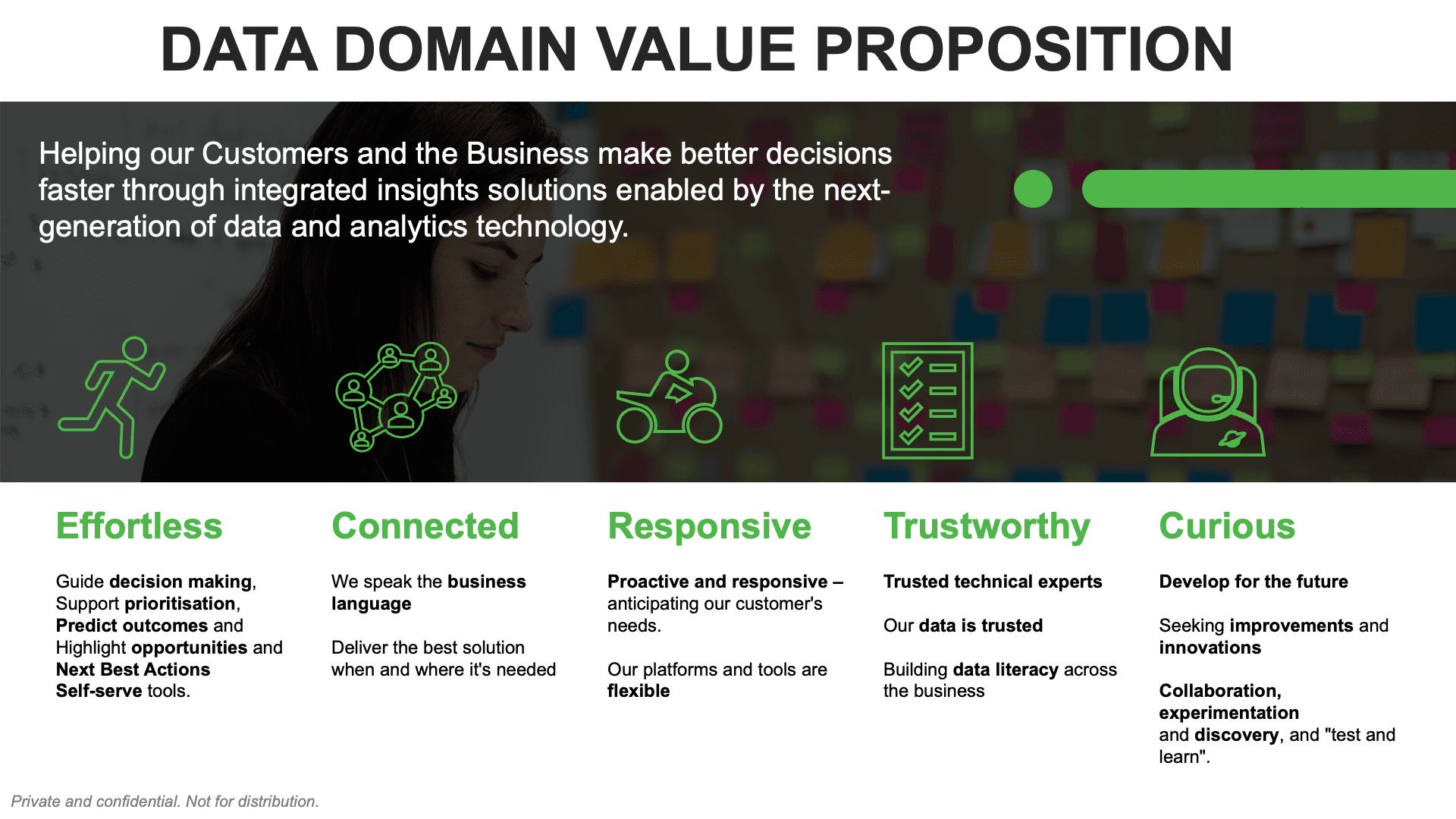 DATA DOMAIN VALUE PROPOSITION

Helping our Customers and the Business make better decisions faster through integrated insights solutions enabled by the next-generation of data and analytics technology.

Effortless

Guide decision making, Support prioritisation, Predict outcomes and Highlight opportunities and Next Best Actions Self-serve tools.

Connected

We speak the business language

Deliver the best solution when and where it's needed

Responsive

Proactive and responsive – anticipating our customer's needs.

Our platforms and tools are flexible

Trustworthy

Trusted technical experts

Our data is trusted

Building data literacy across the business

Curious

Develop for the future

Seeking improvements and innovations

Collaboration, experimentation and discovery, and "test and learn".

Private and confidential. Not for distribution.